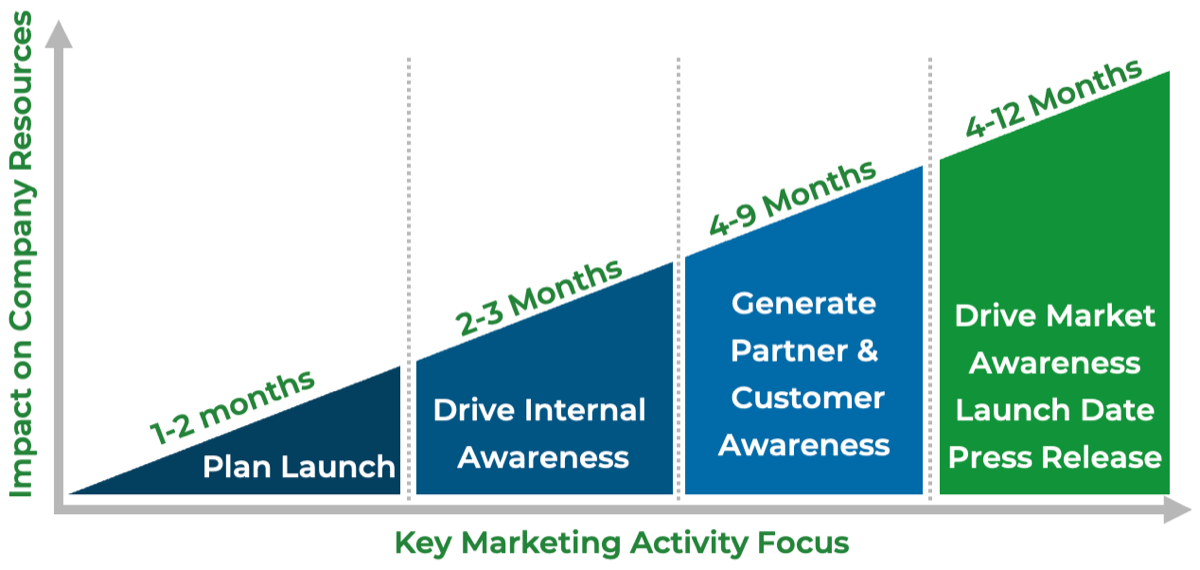 Impact on Company Resources

1-2 months
Plan Launch

2-3 Months
Drive Internal Awareness

4-9 Months
Generate Partner & Customer Awareness

4-12 Months
Drive Market Awareness Launch Date Press Release

Key Marketing Activity Focus